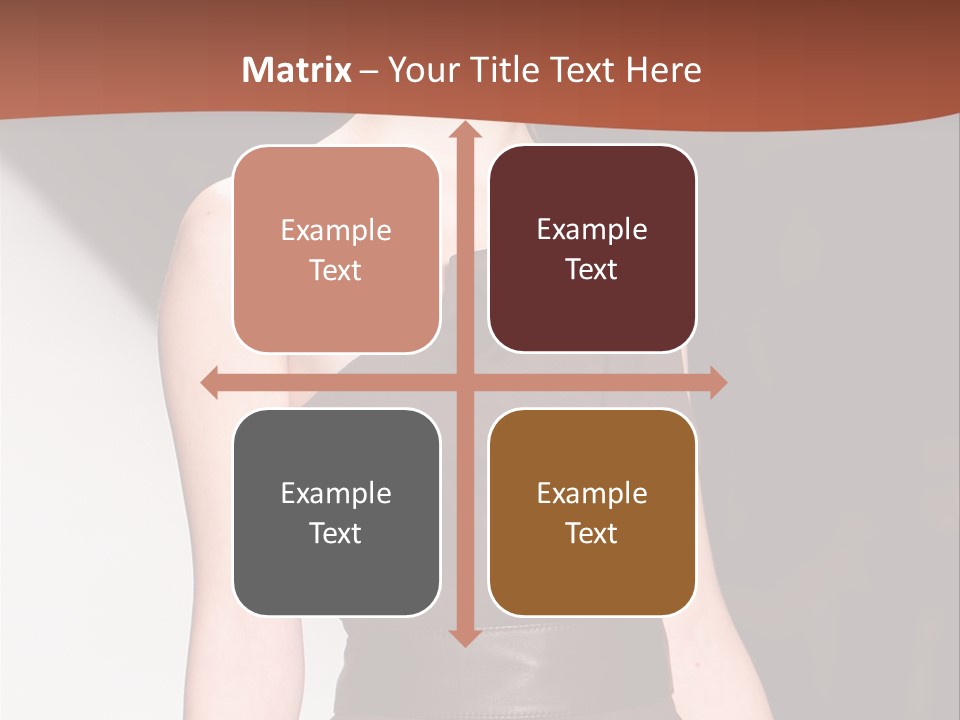 Matrix – Your Title Text Here

Example Text

Example Text

Example Text

Example Text